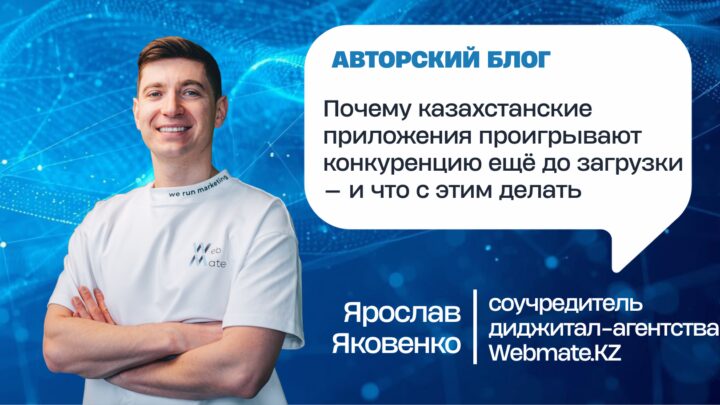 АВТОРСКИЙ БЛОГ

Почему казахстанские приложения проигрывают конкуренцию ещё до загрузки — и что с этим делать

we run marketing

Web Mate

Ярослав Яковенко

соучредитель диджитал-агентства Webmate.KZ